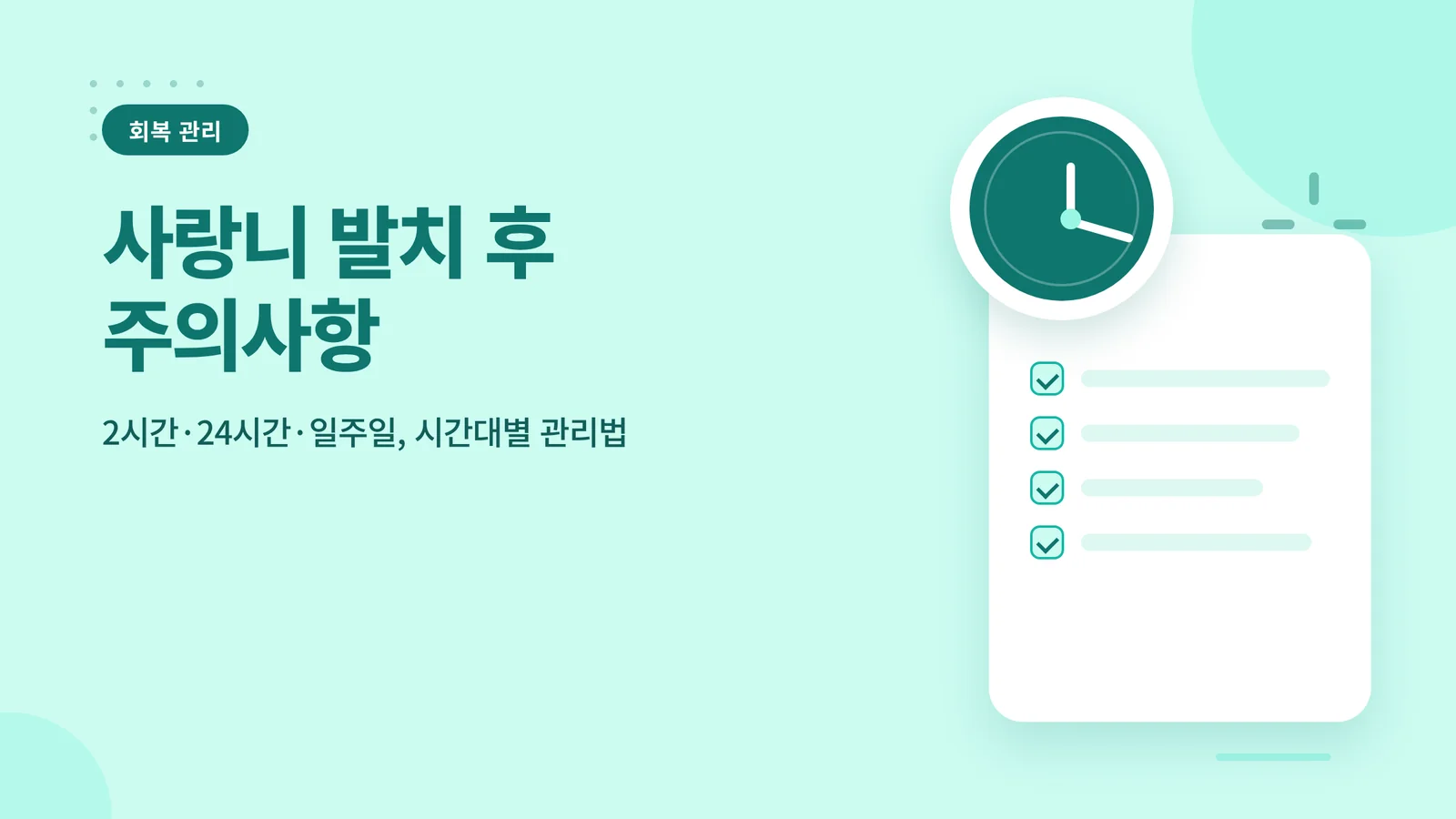 회복 관리

사랑니 발치 후
주의사항

2시간·24시간·일주일, 시간대별 관리법